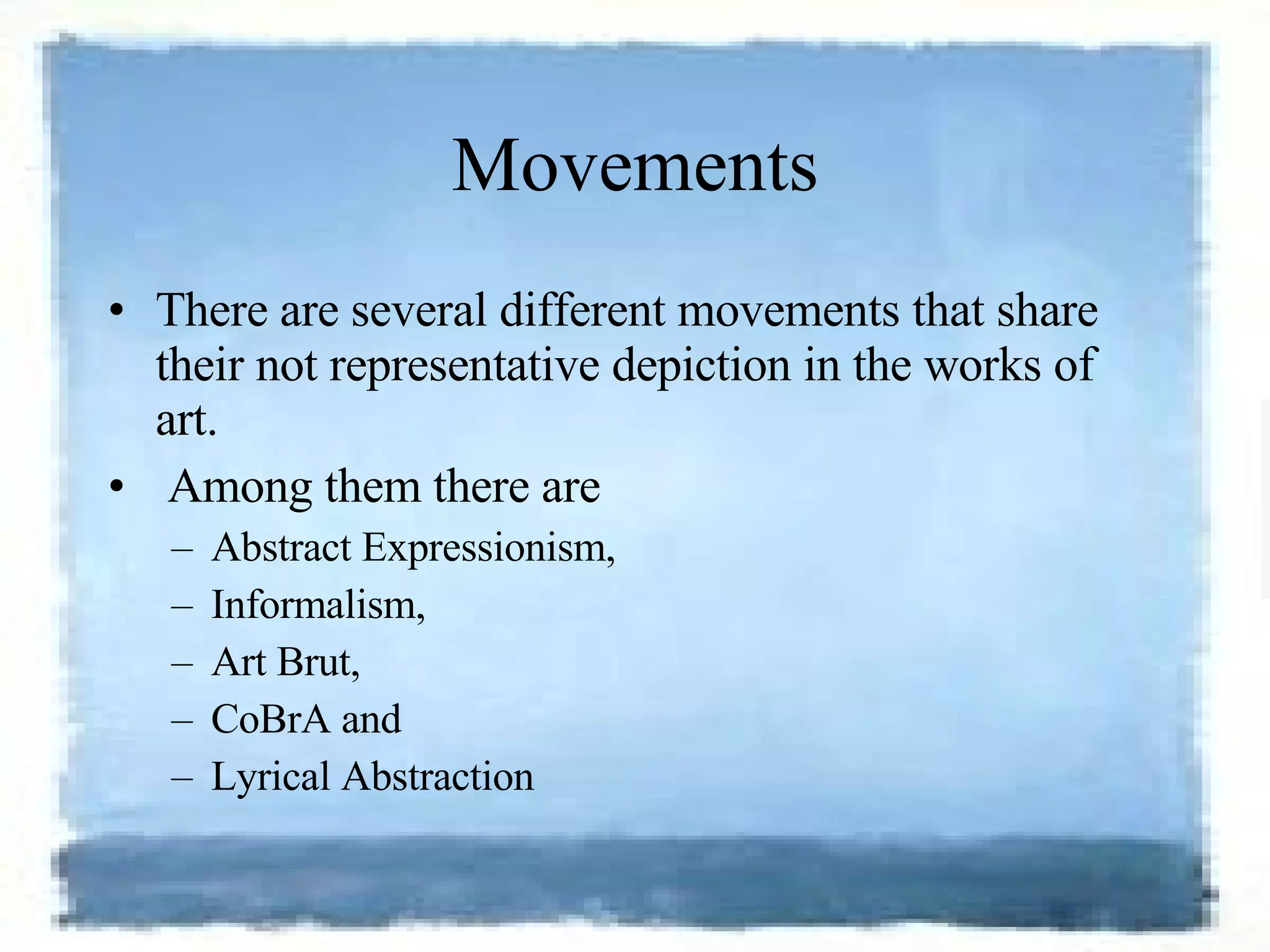 Movements

• There are several different movements that share their not representative depiction in the works of art.

• Among them there are
– Abstract Expressionism,
– Informalism,
– Art Brut,
– CoBrA and
– Lyrical Abstraction